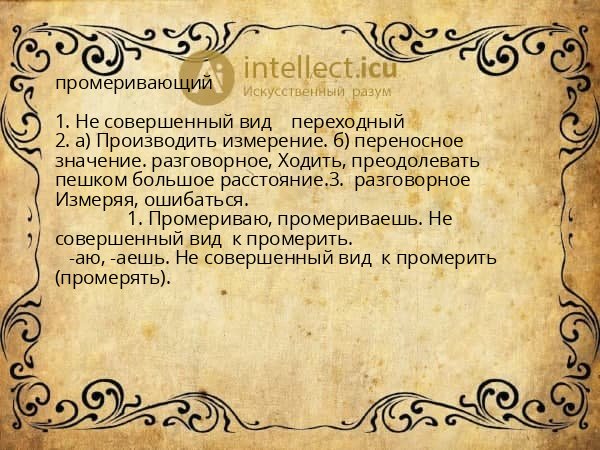 intellect.icu
Искусственный разум

промеривающий

1. Не совершенный вид переходный
2. а) Производить измерение. б) переносное значение. разговорное, Ходить, преодолевать пешком большое расстояние.3. разговорное Измеряя, ошибаться.
1. Промериваю, промериваешь. Не совершенный вид к промерить.
-аю, -аешь. Не совершенный вид к промерить (промерять).